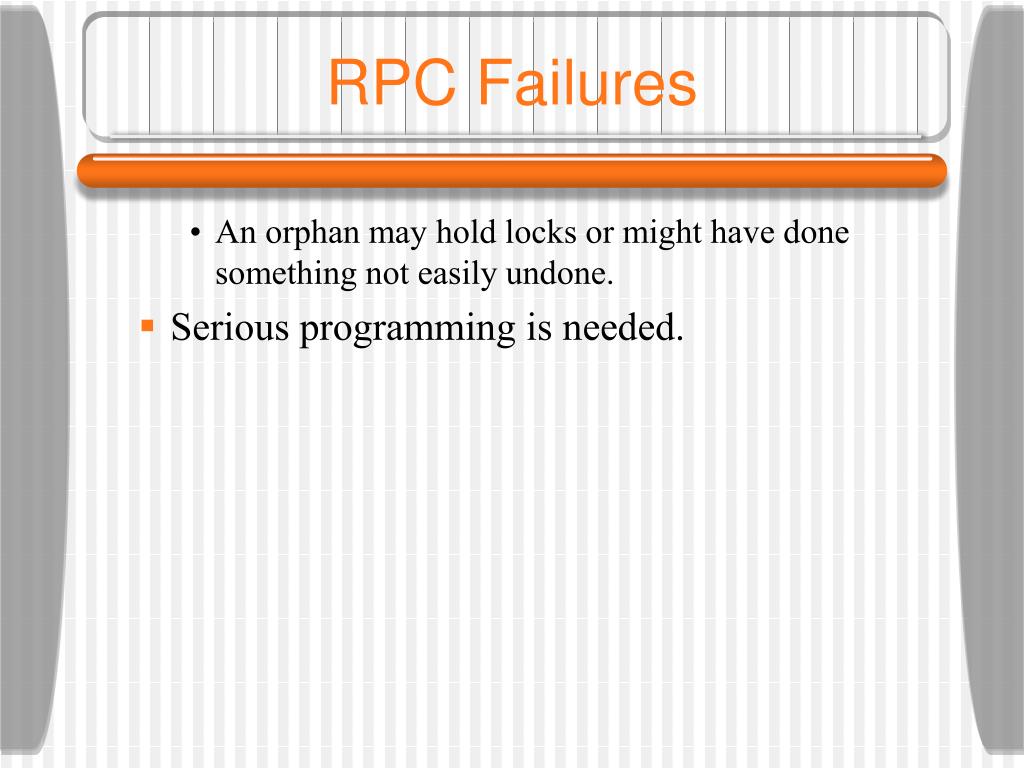 RPC Failures

• An orphan may hold locks or might have done something not easily undone.

▪ Serious programming is needed.